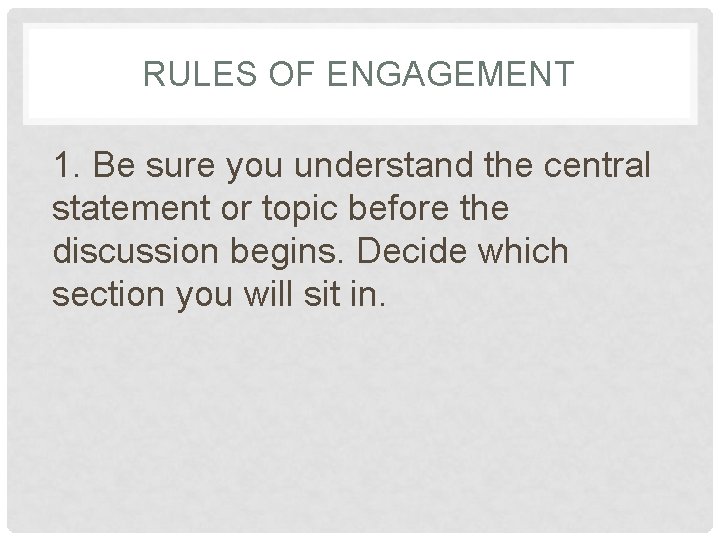 RULES OF ENGAGEMENT

1. Be sure you understand the central statement or topic before the discussion begins. Decide which section you will sit in.